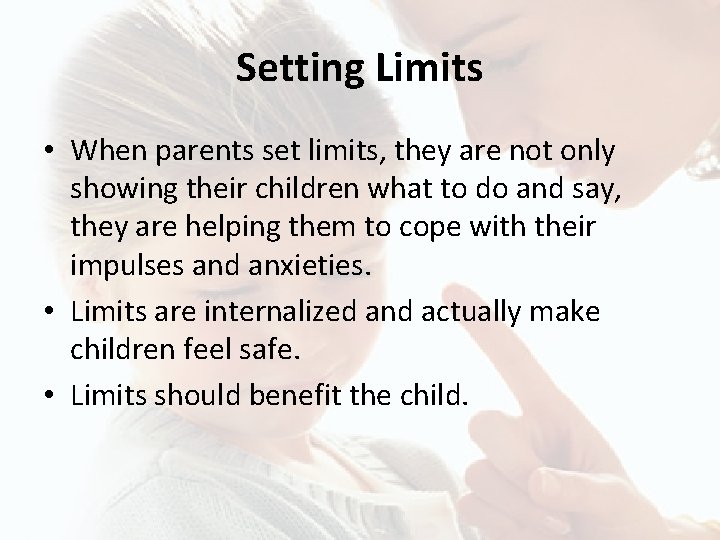 Setting Limits

• When parents set limits, they are not only showing their children what to do and say, they are helping them to cope with their impulses and anxieties.

• Limits are internalized and actually make children feel safe.

• Limits should benefit the child.